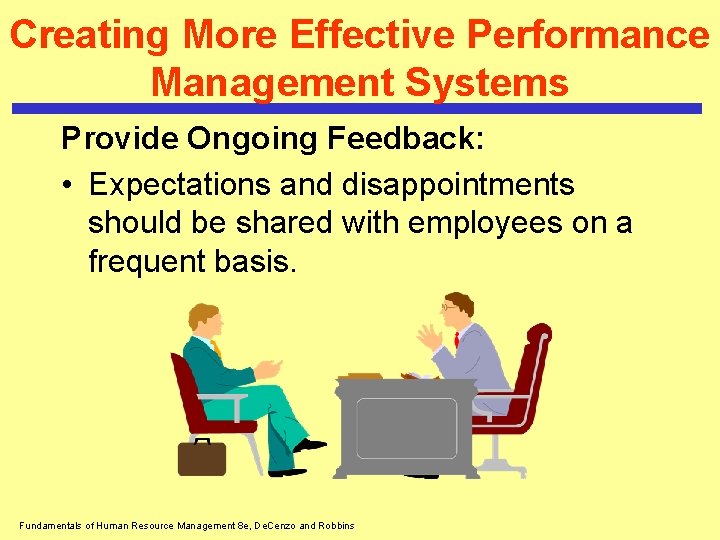 Creating More Effective Performance Management Systems

Provide Ongoing Feedback:

• Expectations and disappointments should be shared with employees on a frequent basis.

Fundamentals of Human Resource Management 8e, DeCenzo and Robbins